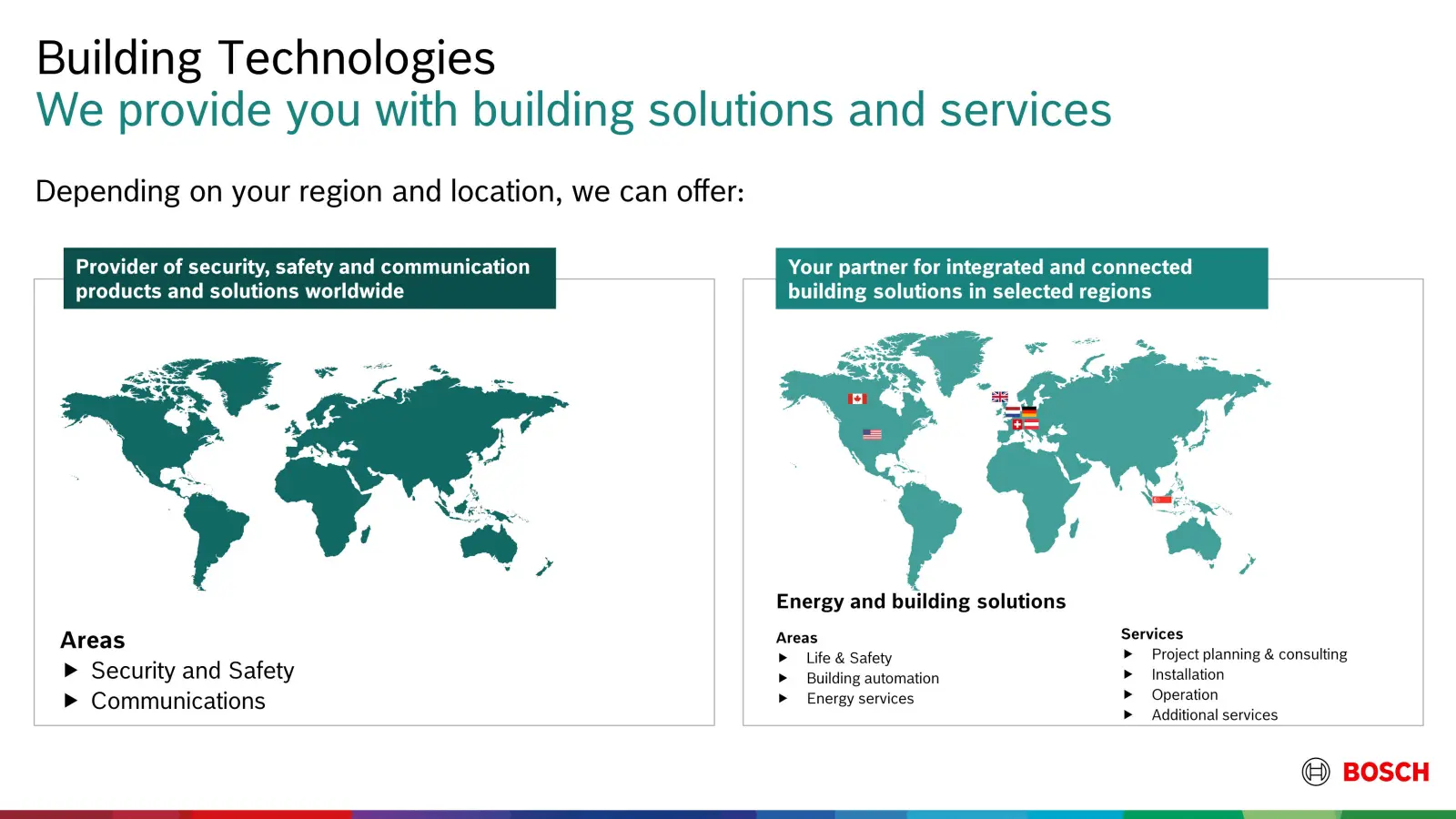 Building Technologies
We provide you with building solutions and services

Depending on your region and location, we can offer:

Provider of security, safety and communication products and solutions worldwide

Areas
▶ Security and Safety
▶ Communications

Your partner for integrated and connected building solutions in selected regions

Energy and building solutions

Areas
▶ Life & Safety
▶ Building automation
▶ Energy services

Services
▶ Project planning & consulting
▶ Installation
▶ Operation
▶ Additional services

BOSCH